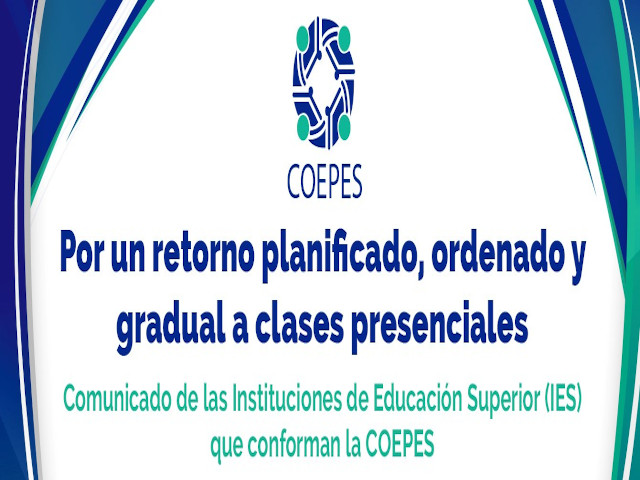 COEPES

Por un retorno planificado, ordenado y gradual a clases presenciales

Comunicado de las Instituciones de Educación Superior (IES) que conforman la COEPES